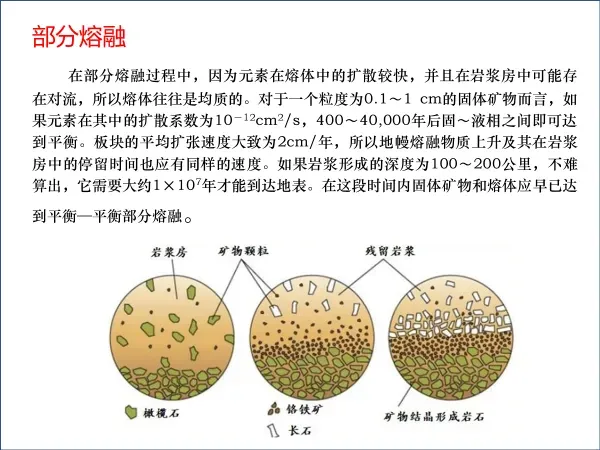 部分熔融

在部分熔融过程中，因为元素在熔体中的扩散较快，并且在岩浆房中可能存在对流，所以熔体往往是均质的。对于一个粒度为0.1～1 cm的固体矿物而言，如果元素在其中的扩散系数为$10^{-12}cm^2/s$，400～40,000年后固～液相之间即可达到平衡。板块的平均扩张速度大致为2cm/年，所以地幔熔融物质上升及其在岩浆房中的停留时间也应有同样的速度。如果岩浆形成的深度为100～200公里，不难算出，它需要大约$1\times10^7$年才能到达地表。在这段时间内固体矿物和熔体应早已达到平衡—平衡部分熔融。

岩浆房
矿物颗粒
残留岩浆

橄榄石
铬铁矿
长石
矿物结晶形成岩石